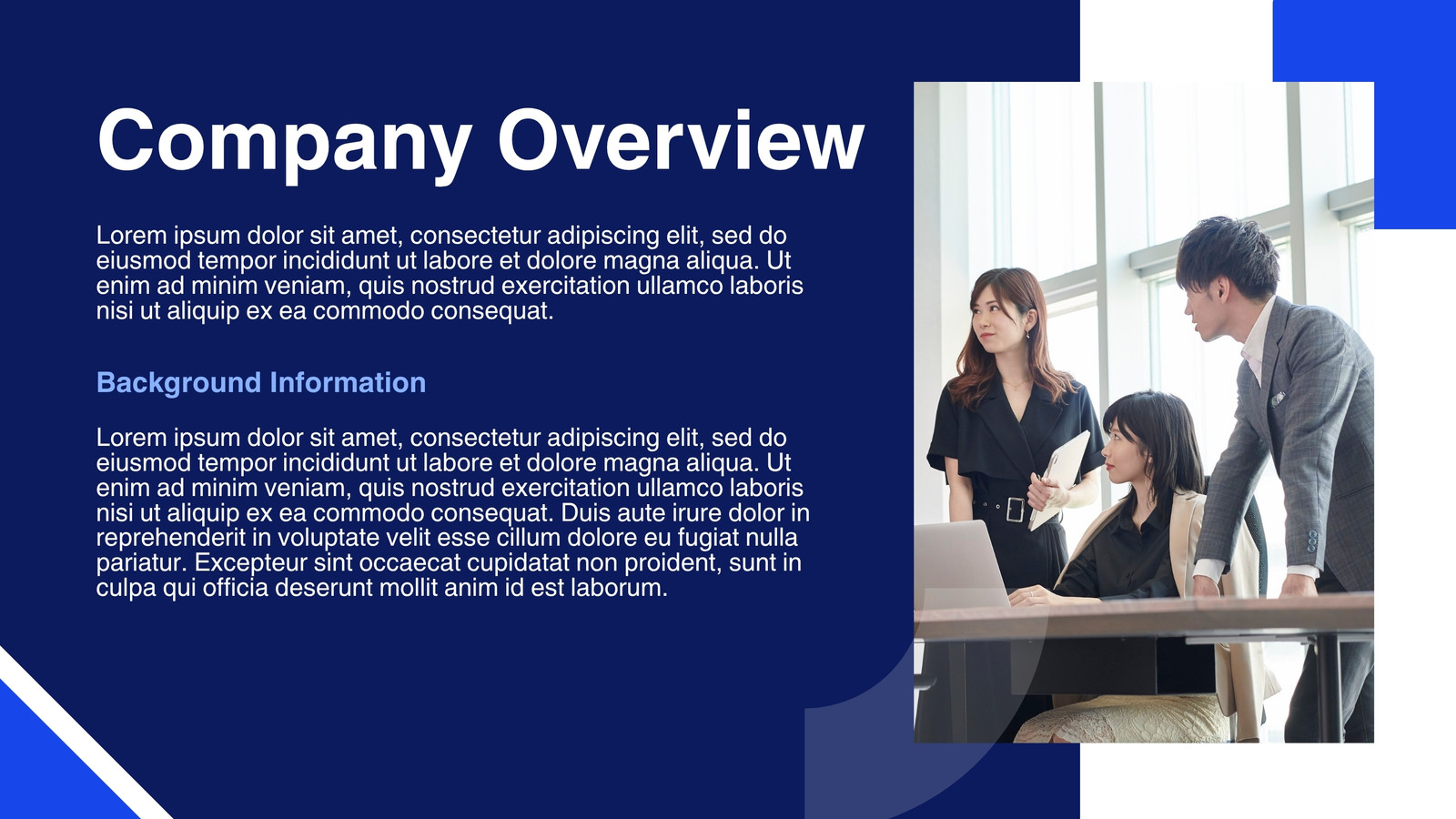 Company Overview

Lorem ipsum dolor sit amet, consectetur adipiscing elit, sed do eiusmod tempor incididunt ut labore et dolore magna aliqua. Ut enim ad minim veniam, quis nostrud exercitation ullamco laboris nisi ut aliquip ex ea commodo consequat.

Background Information

Lorem ipsum dolor sit amet, consectetur adipiscing elit, sed do eiusmod tempor incididunt ut labore et dolore magna aliqua. Ut enim ad minim veniam, quis nostrud exercitation ullamco laboris nisi ut aliquip ex ea commodo consequat. Duis aute irure dolor in reprehenderit in voluptate velit esse cillum dolore eu fugiat nulla pariatur. Excepteur sint occaecat cupidatat non proident, sunt in culpa qui officia deserunt mollit anim id est laborum.